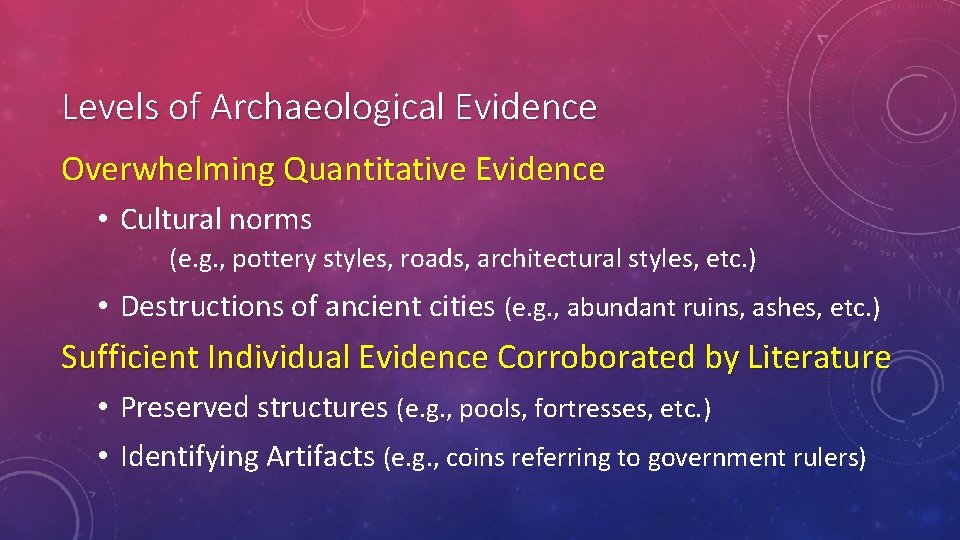 Levels of Archaeological Evidence

Overwhelming Quantitative Evidence

• Cultural norms

(e.g., pottery styles, roads, architectural styles, etc.)

• Destructions of ancient cities (e.g., abundant ruins, ashes, etc.)

Sufficient Individual Evidence Corroborated by Literature

• Preserved structures (e.g., pools, fortresses, etc.)

• Identifying Artifacts (e.g., coins referring to government rulers)